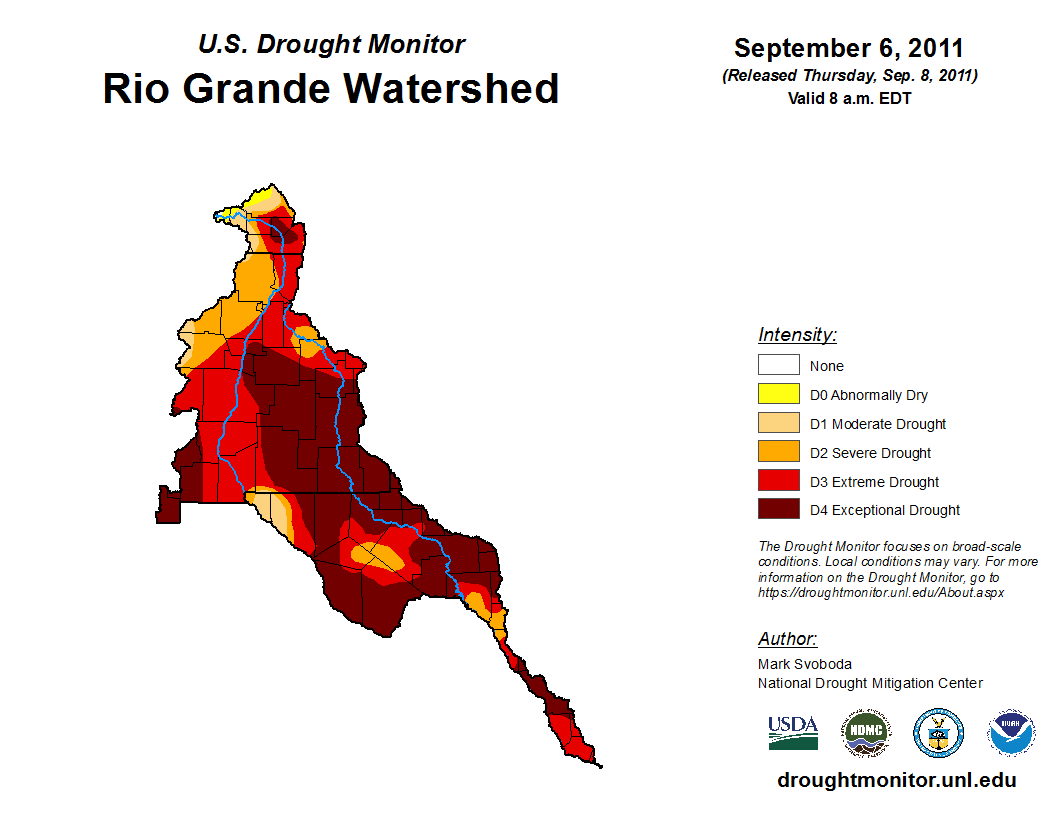 U.S. Drought Monitor
Rio Grande Watershed

September 6, 2011
(Released Thursday, Sep. 8, 2011)
Valid 8 a.m. EDT

Intensity:
None
D0 Abnormally Dry
D1 Moderate Drought
D2 Severe Drought
D3 Extreme Drought
D4 Exceptional Drought

The Drought Monitor focuses on broad-scale conditions. Local conditions may vary. For more information on the Drought Monitor, go to https://droughtmonitor.unl.edu/About.aspx

Author:
Mark Svoboda
National Drought Mitigation Center

USDA
NDMC
NOAA

droughtmonitor.unl.edu